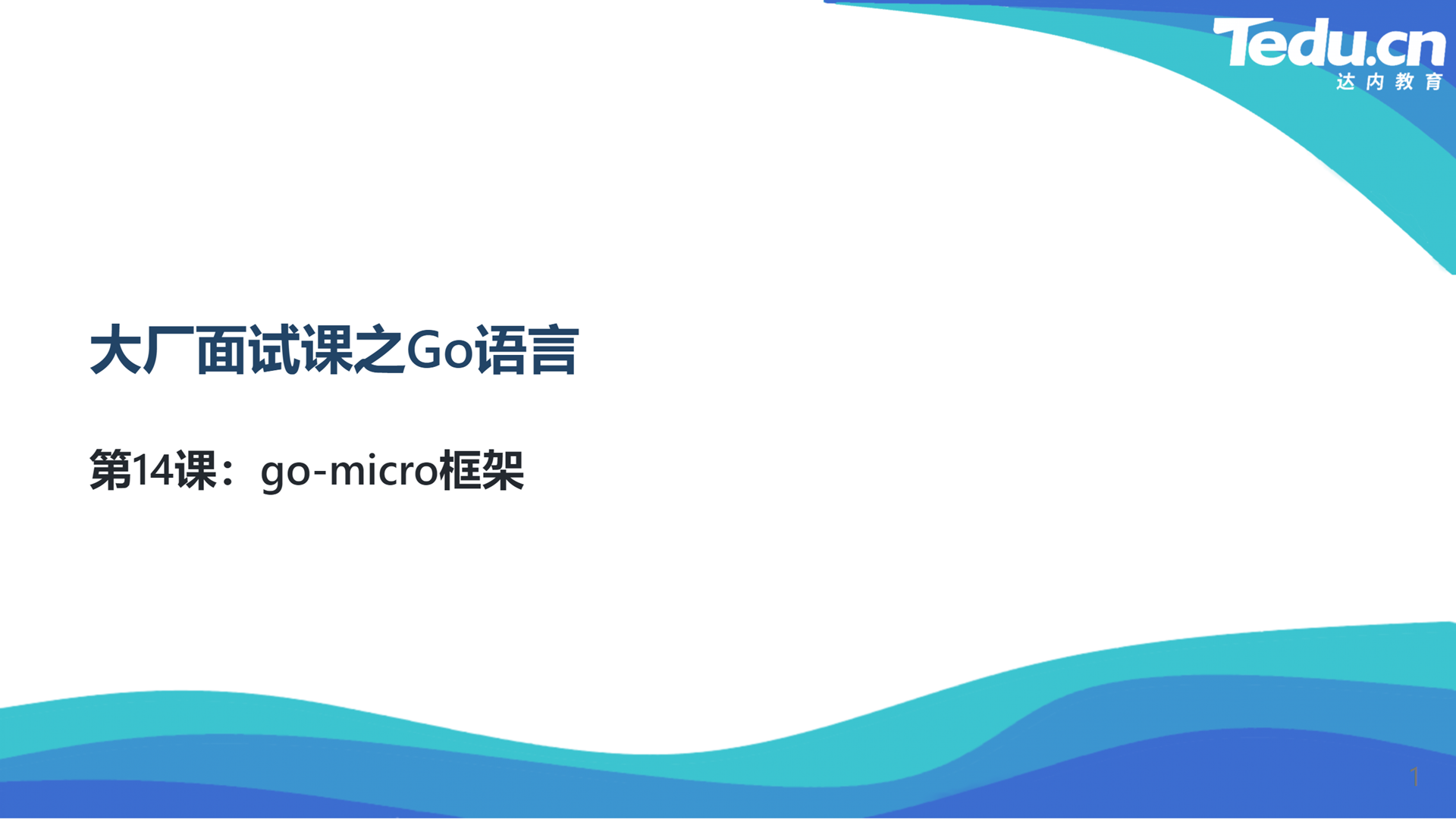 Tedu.cn
达内教育

大厂面试课之Go语言

第14课：go-micro框架

1